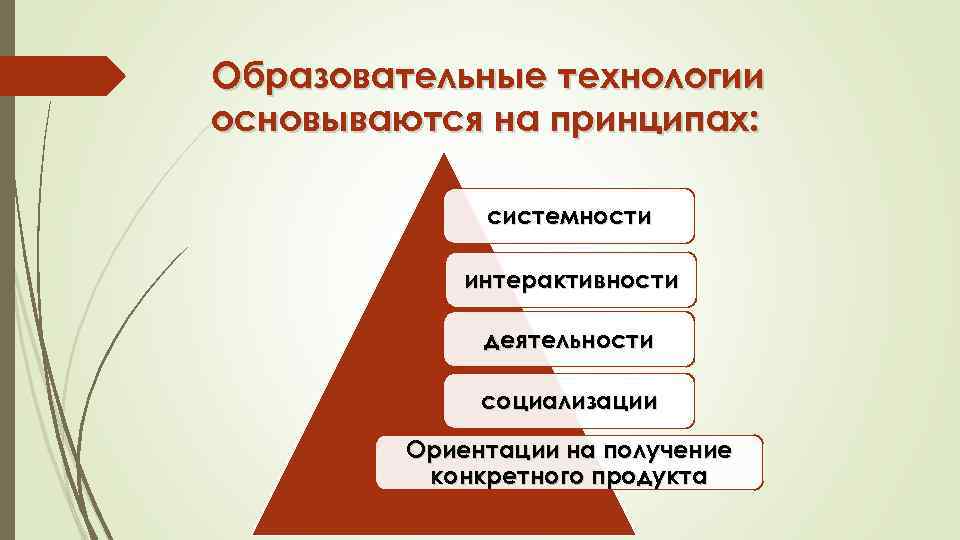 Образовательные технологии основываются на принципах:

системности

интерактивности

деятельности

социализации

Ориентации на получение конкретного продукта